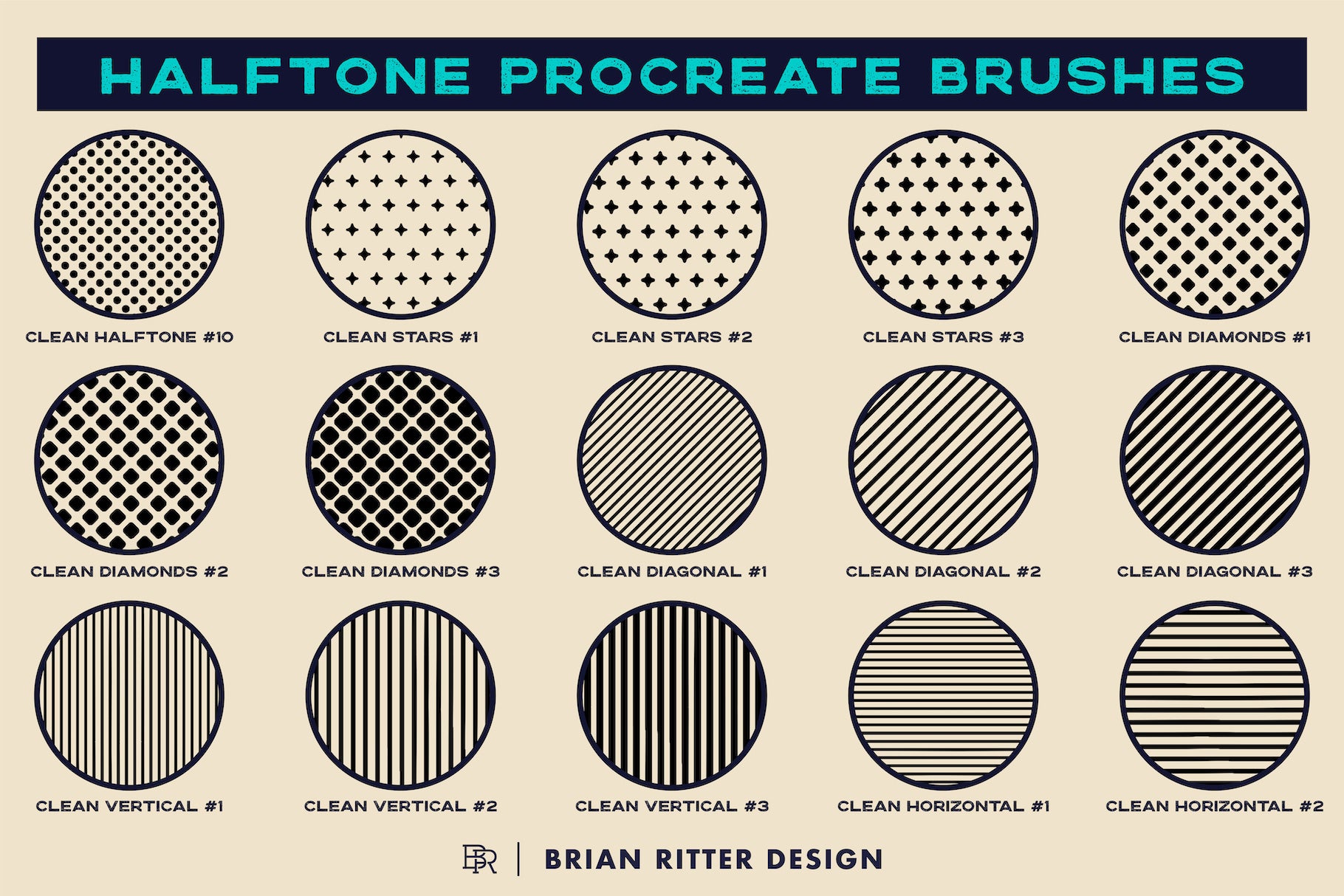 HALFTONE PROCREATE BRUSHES

CLEAN HALFTONE #10

CLEAN STARS #1

CLEAN STARS #2

CLEAN STARS #3

CLEAN DIAMONDS #1

CLEAN DIAMONDS #2

CLEAN DIAMONDS #3

CLEAN DIAGONAL #1

CLEAN DIAGONAL #2

CLEAN DIAGONAL #3

CLEAN VERTICAL #1

CLEAN VERTICAL #2

CLEAN VERTICAL #3

CLEAN HORIZONTAL #1

CLEAN HORIZONTAL #2

BR | BRIAN RITTER DESIGN